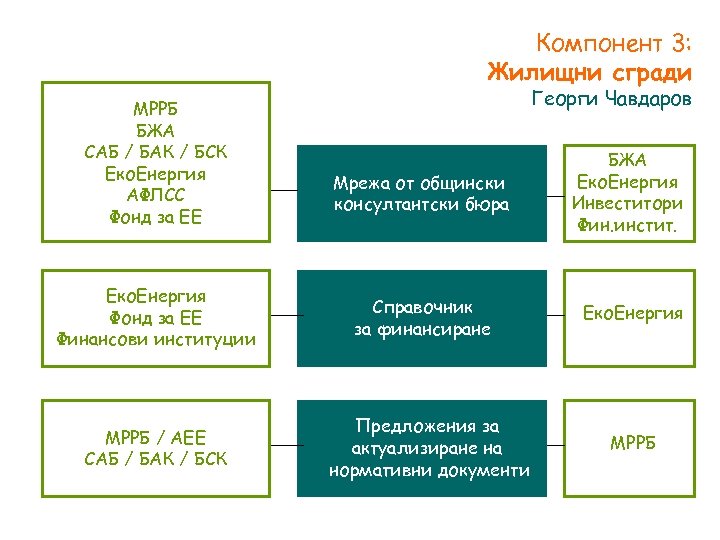 Компонент 3:
Жилищни сгради
Георги Чавдаров

МРРБ
БЖА
САБ / БАК / БСК
ЕкоЕнергия
АФПСС
Фонд за ЕЕ

Мрежа от общински консултантски бюра

БЖА
ЕкоЕнергия
Инвеститори
Фин.инстит.

ЕкоЕнергия
Фонд за ЕЕ
Финансови институции

Справочник за финансиране

ЕкоЕнергия

МРРБ / АЕЕ
САБ / БАК / БСК

Предложения за актуализиране на нормативни документи

МРРБ